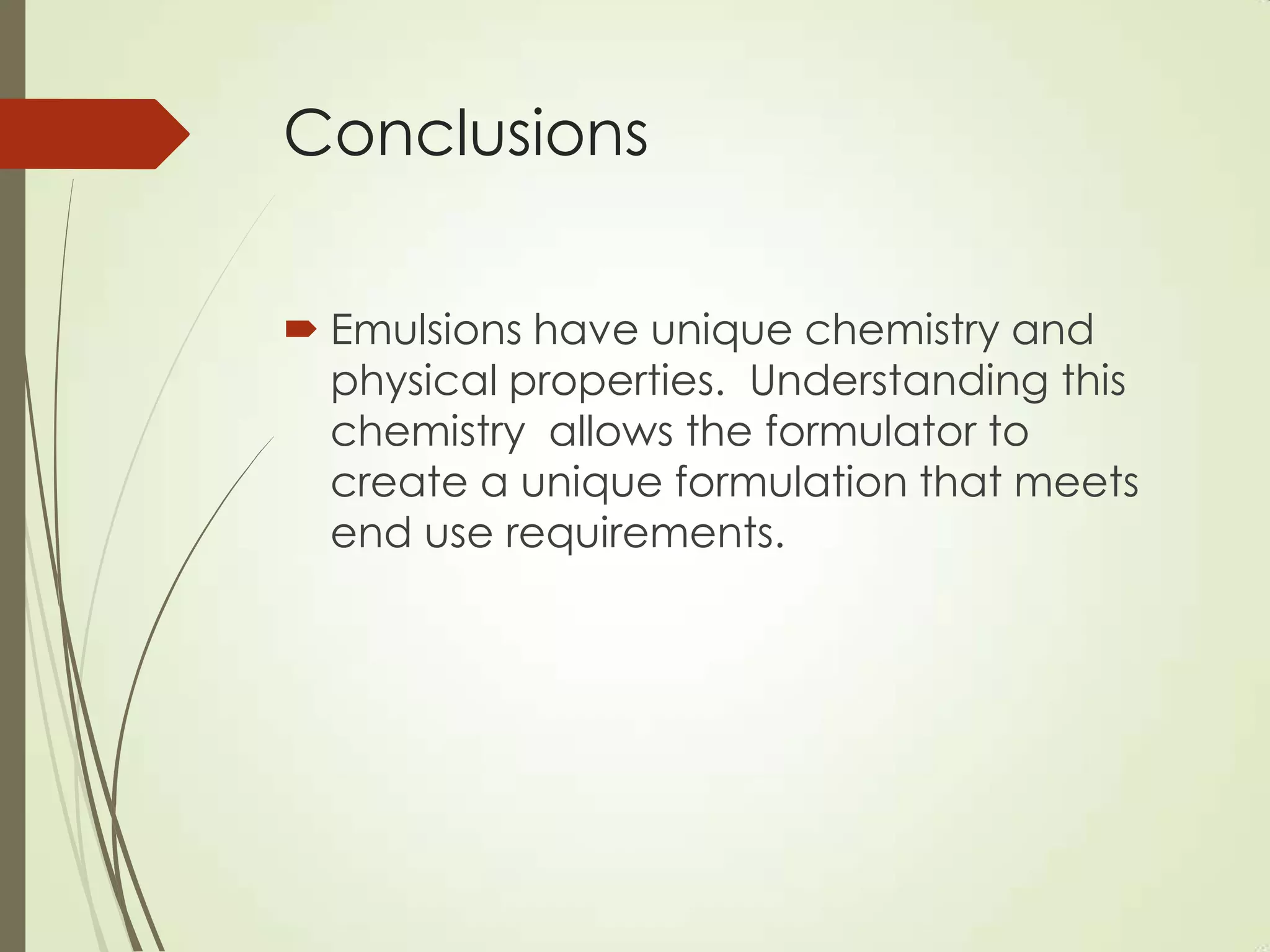 Conclusions

Emulsions have unique chemistry and physical properties.  Understanding this chemistry  allows the formulator to create a unique formulation that meets end use requirements.